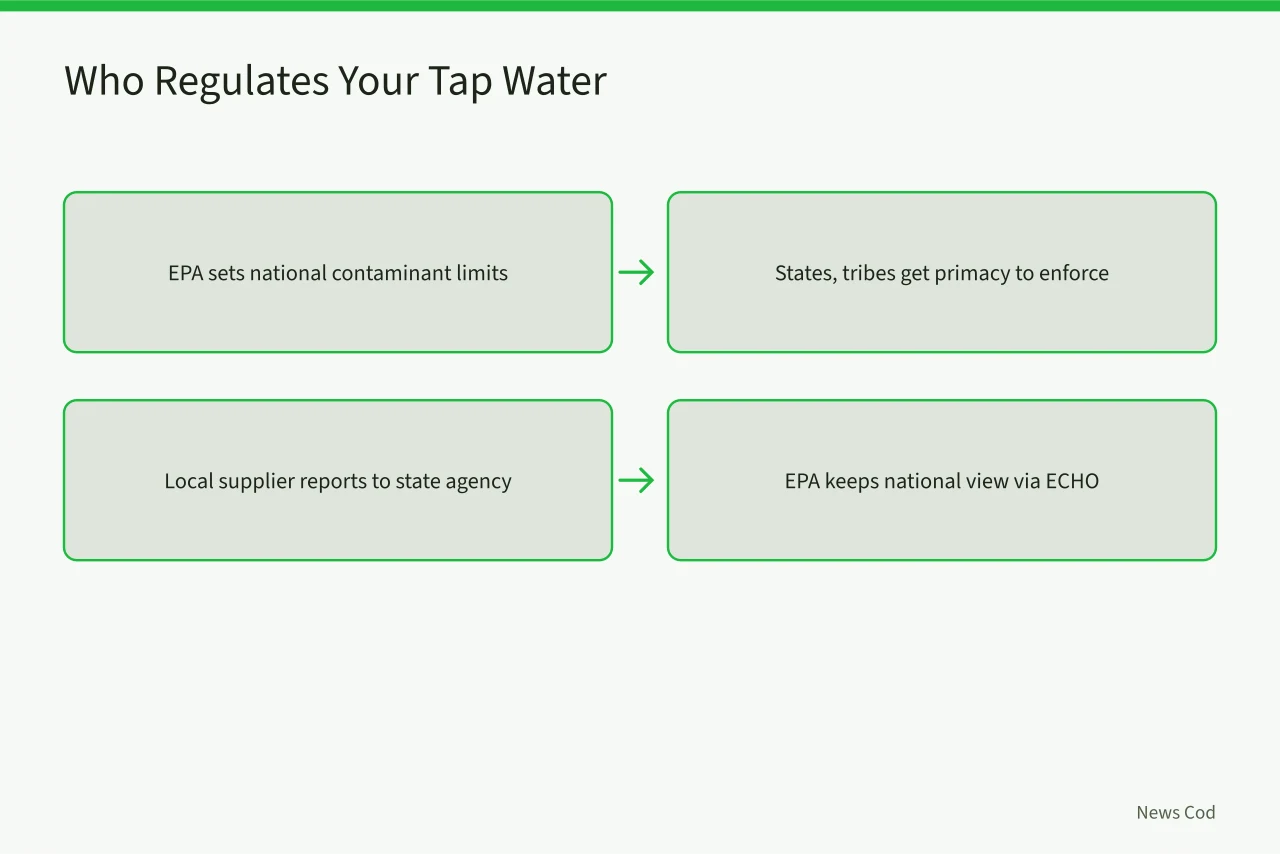 Who Regulates Your Tap Water

EPA sets national contaminant limits

States, tribes get primacy to enforce

Local supplier reports to state agency

EPA keeps national view via ECHO

News Cod